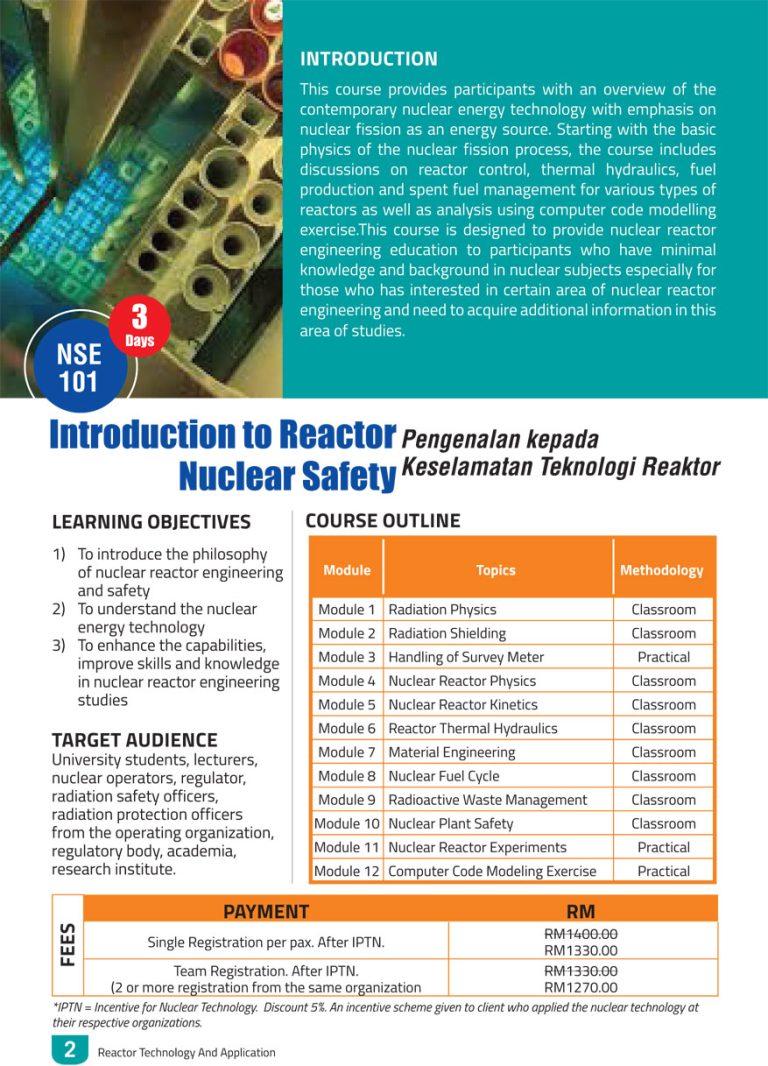 INTRODUCTION

This course provides participants with an overview of the contemporary nuclear energy technology with emphasis on nuclear fission as an energy source. Starting with the basic physics of the nuclear fission process, the course includes discussions on reactor control, thermal hydraulics, fuel production and spent fuel management for various types of reactors as well as analysis using computer code modelling exercise.This course is designed to provide nuclear reactor engineering education to participants who have minimal knowledge and background in nuclear subjects especially for those who has interested in certain area of nuclear reactor engineering and need to acquire additional information in this area of studies.

3 Days

NSE 101

Introduction to Reactor Nuclear Safety

Pengenalan kepada Keselamatan Teknologi Reaktor

LEARNING OBJECTIVES

1) To introduce the philosophy of nuclear reactor engineering and safety
2) To understand the nuclear energy technology
3) To enhance the capabilities, improve skills and knowledge in nuclear reactor engineering studies

TARGET AUDIENCE

University students, lecturers, nuclear operators, regulator, radiation safety officers, radiation protection officers from the operating organization, regulatory body, academia, research institute.

COURSE OUTLINE

| Module | Topics | Methodology |
|---|---|---|
| Module 1 | Radiation Physics | Classroom |
| Module 2 | Radiation Shielding | Classroom |
| Module 3 | Handling of Survey Meter | Practical |
| Module 4 | Nuclear Reactor Physics | Classroom |
| Module 5 | Nuclear Reactor Kinetics | Classroom |
| Module 6 | Reactor Thermal Hydraulics | Classroom |
| Module 7 | Material Engineering | Classroom |
| Module 8 | Nuclear Fuel Cycle | Classroom |
| Module 9 | Radioactive Waste Management | Classroom |
| Module 10 | Nuclear Plant Safety | Classroom |
| Module 11 | Nuclear Reactor Experiments | Practical |
| Module 12 | Computer Code Modeling Exercise | Practical |

FEES

| PAYMENT | RM |
|---|---|
| Single Registration per pax. After IPTN. | RM1400.00 RM1330.00 |
| Team Registration. After IPTN. (2 or more registration from the same organization | RM1330.00 RM1270.00 |

*IPTN = Incentive for Nuclear Technology. Discount 5%. An incentive scheme given to client who applied the nuclear technology at their respective organizations.

2 Reactor Technology And Application